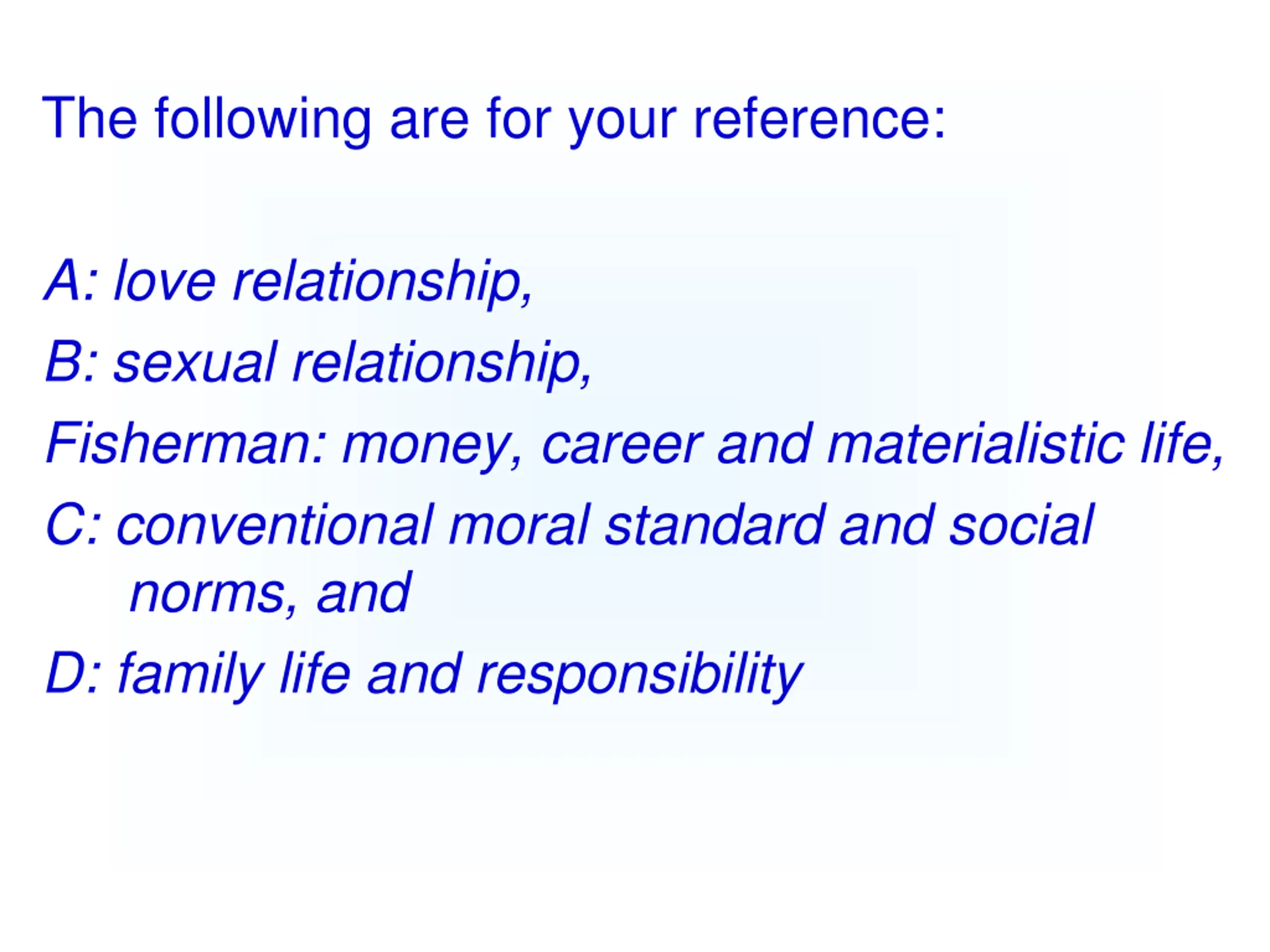 The following are for your reference:

A: love relationship,

B: sexual relationship,

Fisherman: money, career and materialistic life,

C: conventional moral standard and social norms, and

D: family life and responsibility